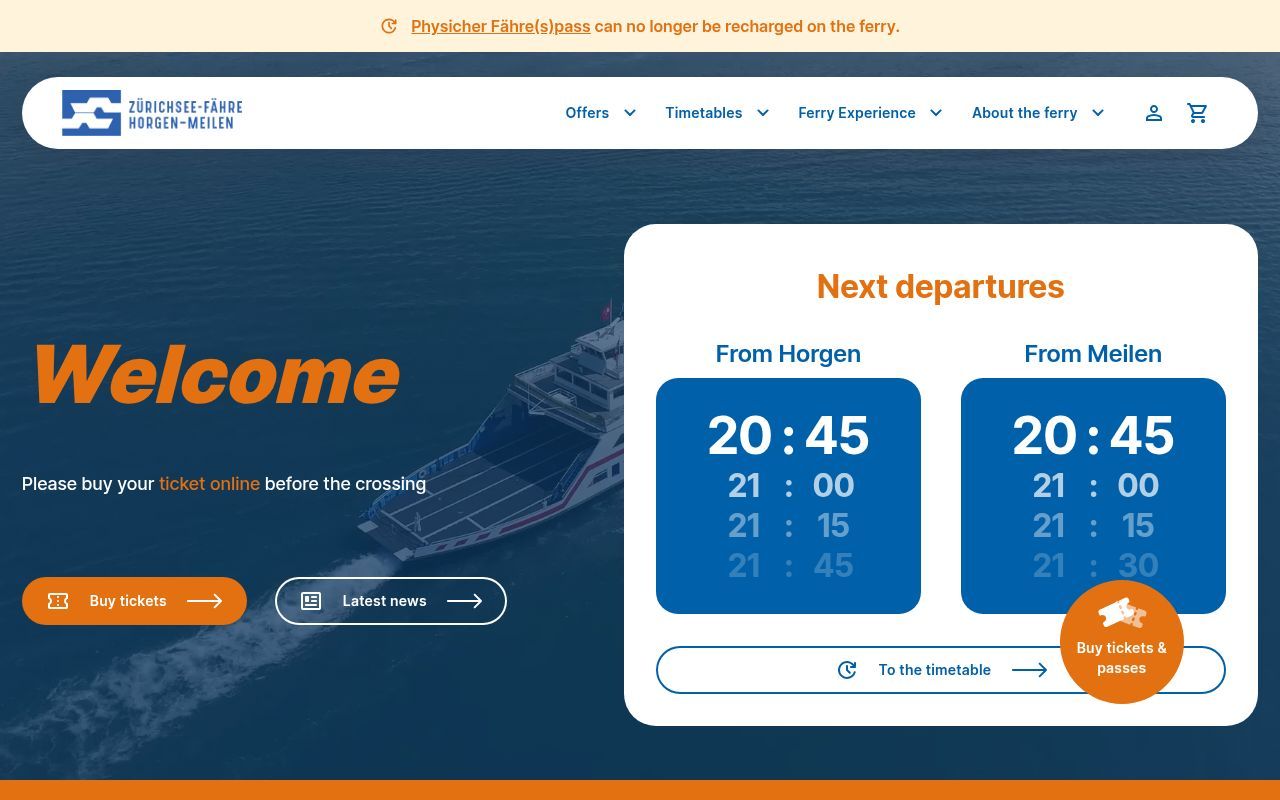 Physicher Fähre(s)pass can no longer be recharged on the ferry.

ZÜRICHSEE-FÄHRE HORGEN-MEILEN

Offers Timetables Ferry Experience About the ferry

Welcome

Please buy your ticket online before the crossing

Buy tickets

Latest news

Next departures

From Horgen

20 : 45
21 : 00
21 : 15
21 : 45

From Meilen

20 : 45
21 : 00
21 : 15
21 : 30

To the timetable

Buy tickets & passes